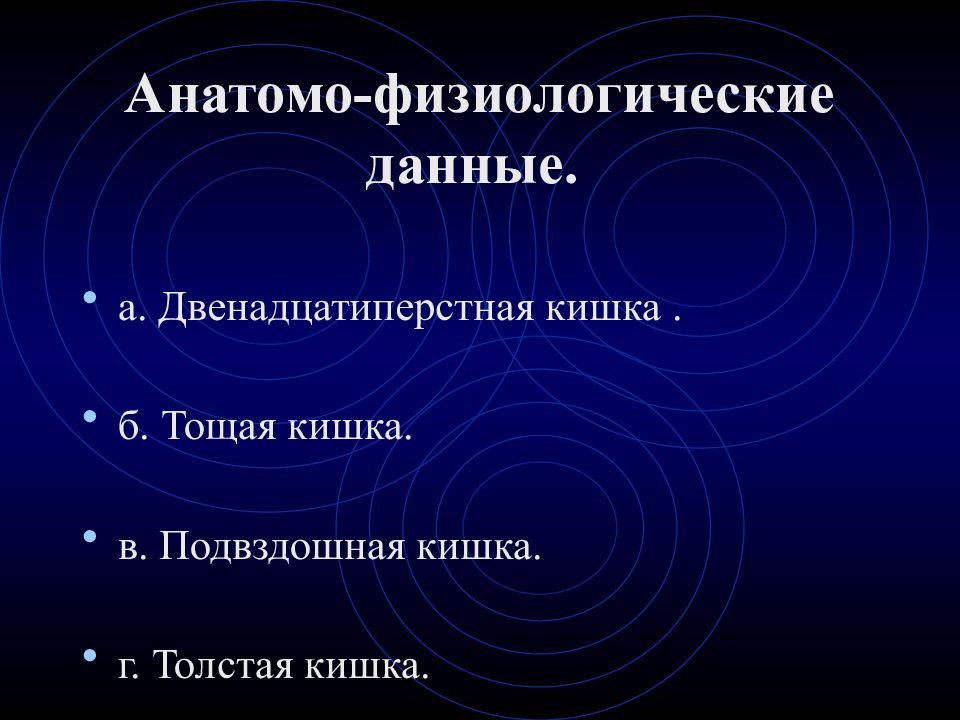 Анатомо-физиологические данные.

• а. Двенадцатиперстная кишка .

• б. Тощая кишка.

• в. Подвздошная кишка.

• г. Толстая кишка.